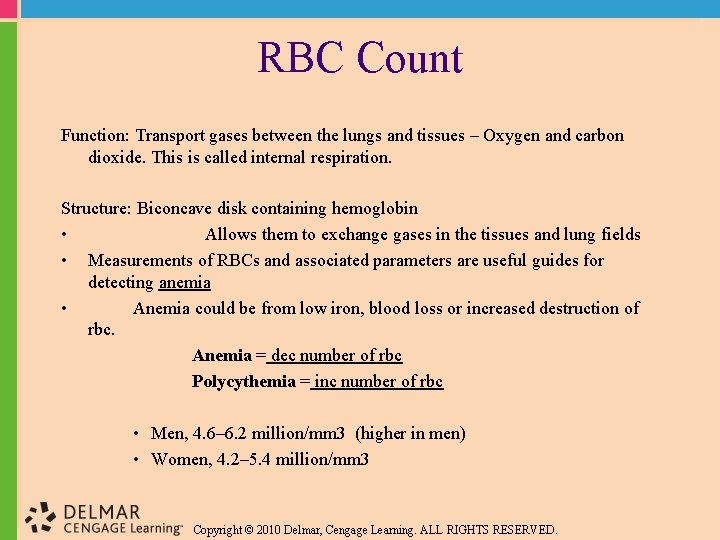 RBC Count

Function: Transport gases between the lungs and tissues – Oxygen and carbon dioxide. This is called internal respiration.

Structure: Biconcave disk containing hemoglobin

• Allows them to exchange gases in the tissues and lung fields
• Measurements of RBCs and associated parameters are useful guides for detecting anemia
• Anemia could be from low iron, blood loss or increased destruction of rbc.

Anemia = dec number of rbc
Polycythemia = inc number of rbc

• Men, 4.6–6.2 million/mm3 (higher in men)
• Women, 4.2–5.4 million/mm3

DELMAR
CENGAGE Learning™

Copyright © 2010 Delmar, Cengage Learning. ALL RIGHTS RESERVED.